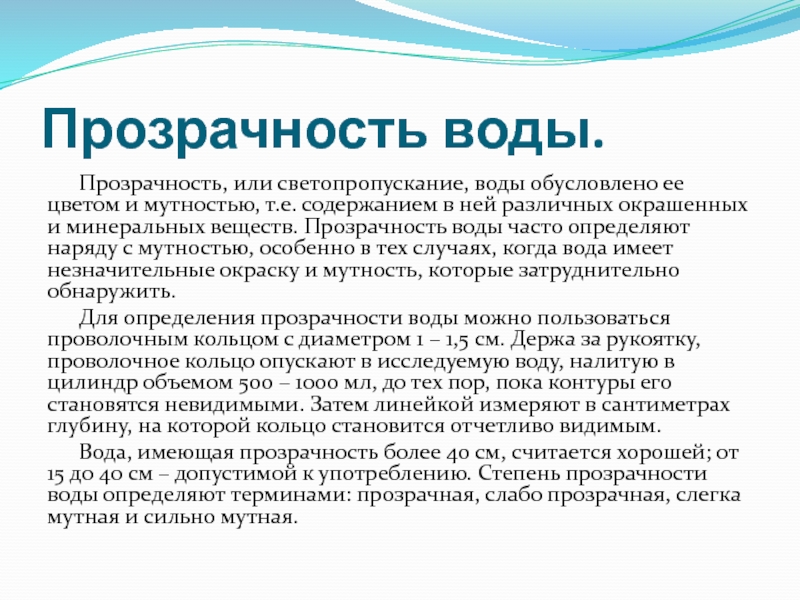 Прозрачность воды.

Прозрачность, или светопропускание, воды обусловлено ее цветом и мутностью, т.е. содержанием в ней различных окрашенных и минеральных веществ. Прозрачность воды часто определяют наряду с мутностью, особенно в тех случаях, когда вода имеет незначительные окраску и мутность, которые затруднительно обнаружить.

Для определения прозрачности воды можно пользоваться проволочным кольцом с диаметром 1 – 1,5 см. Держа за рукоятку, проволочное кольцо опускают в исследуемую воду, налитую в цилиндр объемом 500 – 1000 мл, до тех пор, пока контуры его становятся невидимыми. Затем линейкой измеряют в сантиметрах глубину, на которой кольцо становится отчетливо видимым.

Вода, имеющая прозрачность более 40 см, считается хорошей; от 15 до 40 см – допустимой к употреблению. Степень прозрачности воды определяют терминами: прозрачная, слабо прозрачная, слегка мутная и сильно мутная.